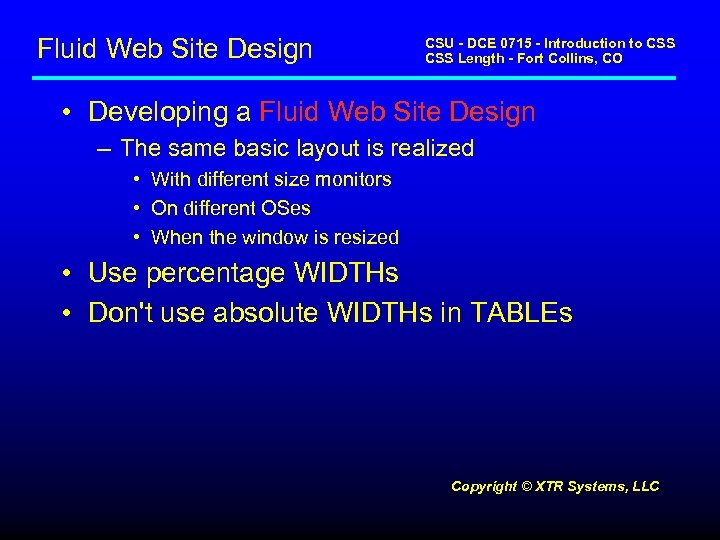 Fluid Web Site Design

CSU - DCE 0715 - Introduction to CSS
CSS Length - Fort Collins, CO

• Developing a Fluid Web Site Design
– The same basic layout is realized
• With different size monitors
• On different OSes
• When the window is resized
• Use percentage WIDTHs
• Don't use absolute WIDTHs in TABLEs

Copyright © XTR Systems, LLC